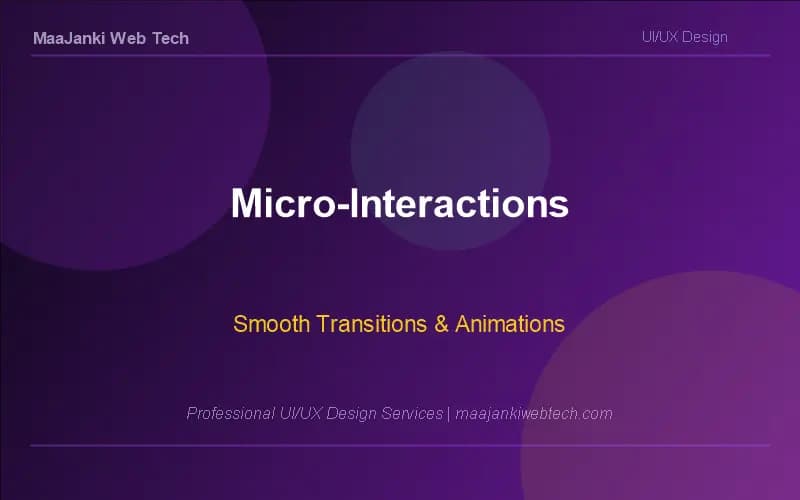 MaaJanki Web Tech

UI/UX Design

Micro-Interactions

Smooth Transitions & Animations

Professional UI/UX Design Services | maajankiwebtech.com